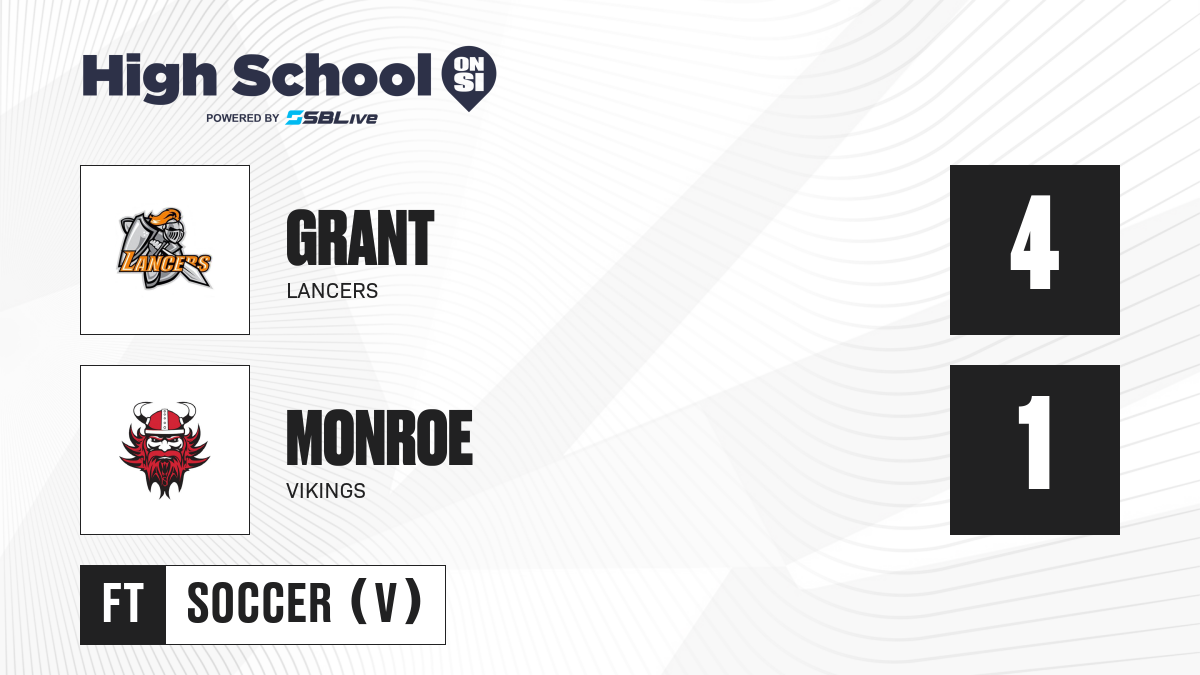 High School ON SI
POWERED BY SBLive

LANCERS

GRANT
LANCERS

4

MONROE
VIKINGS

1

FT SOCCER (V)